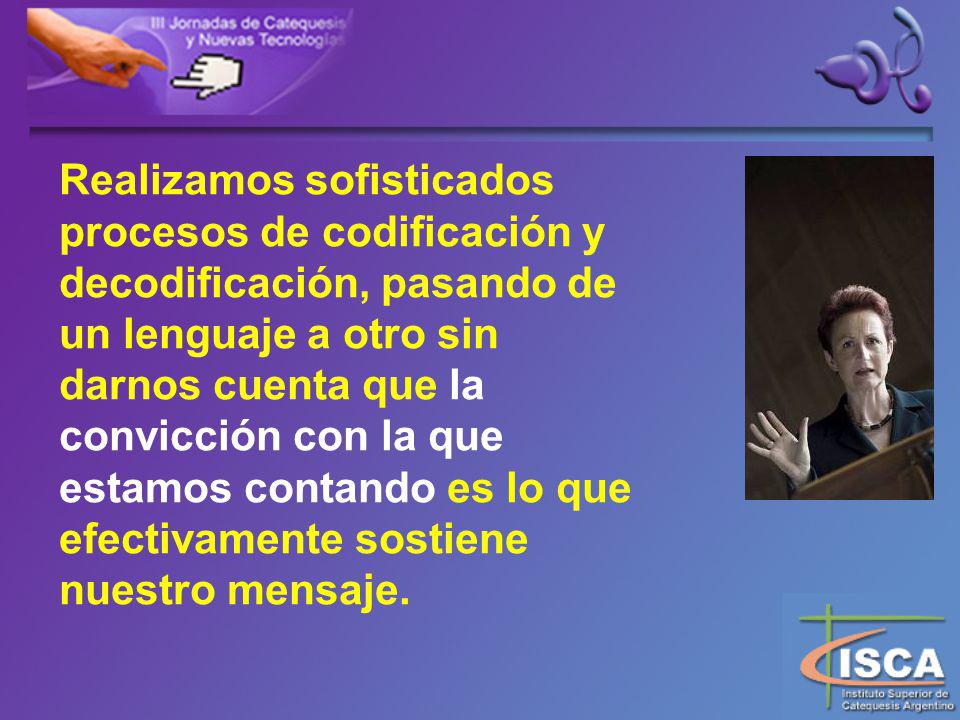 III Jornadas de Catequesis y Nuevas Tecnologías

Realizamos sofisticados procesos de codificación y decodificación, pasando de un lenguaje a otro sin darnos cuenta que la convicción con la que estamos contando es lo que efectivamente sostiene nuestro mensaje.

ISCA
Instituto Superior de Catequesis Argentino